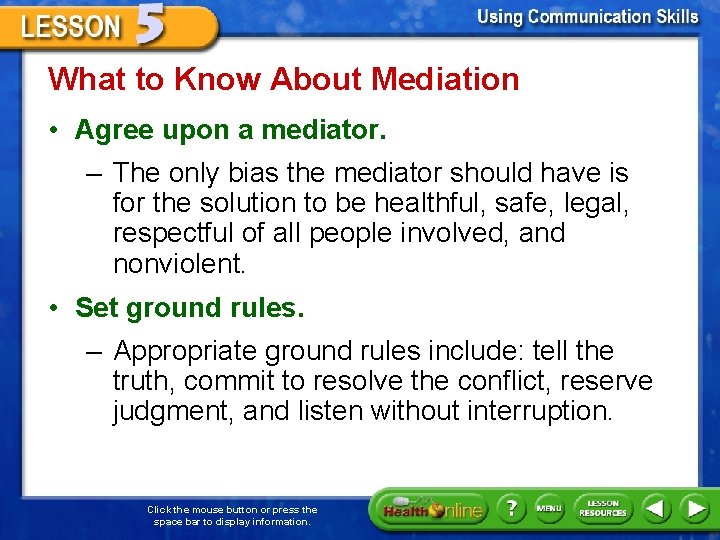 LESSON 5

Using Communication Skills

What to Know About Mediation

• Agree upon a mediator.

– The only bias the mediator should have is for the solution to be healthful, safe, legal, respectful of all people involved, and nonviolent.

• Set ground rules.

– Appropriate ground rules include: tell the truth, commit to resolve the conflict, reserve judgment, and listen without interruption.

Click the mouse button or press the space bar to display information.

Health Online

?

MENU

LESSON RESOURCES